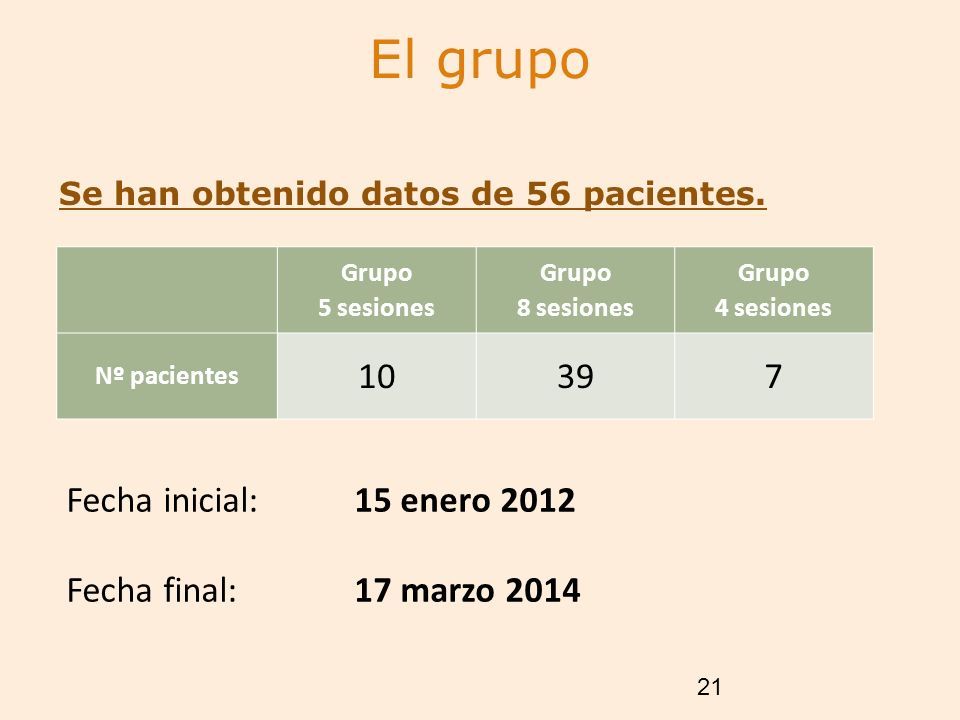 El grupo

Se han obtenido datos de 56 pacientes.

| | Grupo 5 sesiones | Grupo 8 sesiones | Grupo 4 sesiones |
|---|---|---|---|
| Nº pacientes | 10 | 39 | 7 |

Fecha inicial: 15 enero 2012

Fecha final: 17 marzo 2014

21